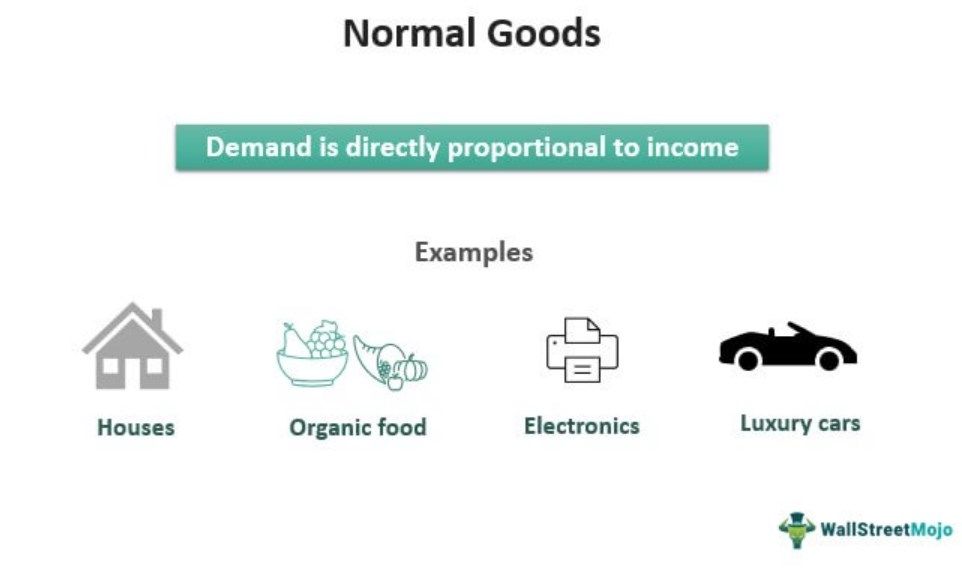 Normal Goods

Demand is directly proportional to income

Examples

Houses

Organic food

Electronics

Luxury cars

WallStreetMojo